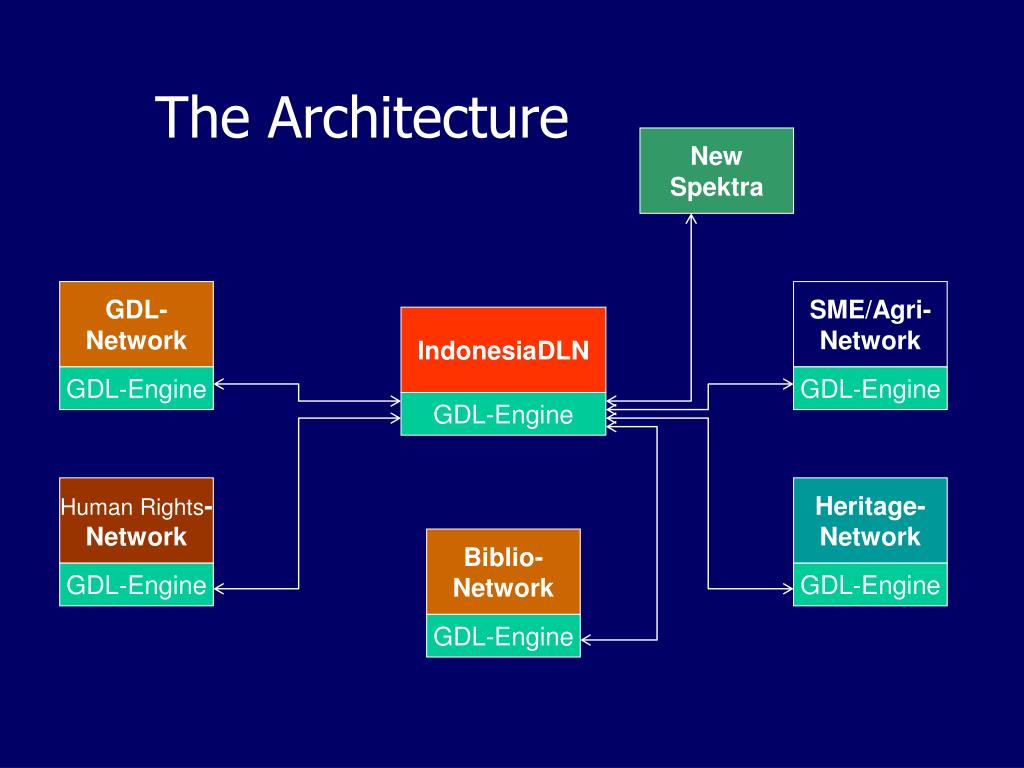 The Architecture

New Spektra

GDL-Network
GDL-Engine

IndonesiaDLN
GDL-Engine

SME/Agri-Network
GDL-Engine

Human Rights-Network
GDL-Engine

Biblio-Network
GDL-Engine

Heritage-Network
GDL-Engine